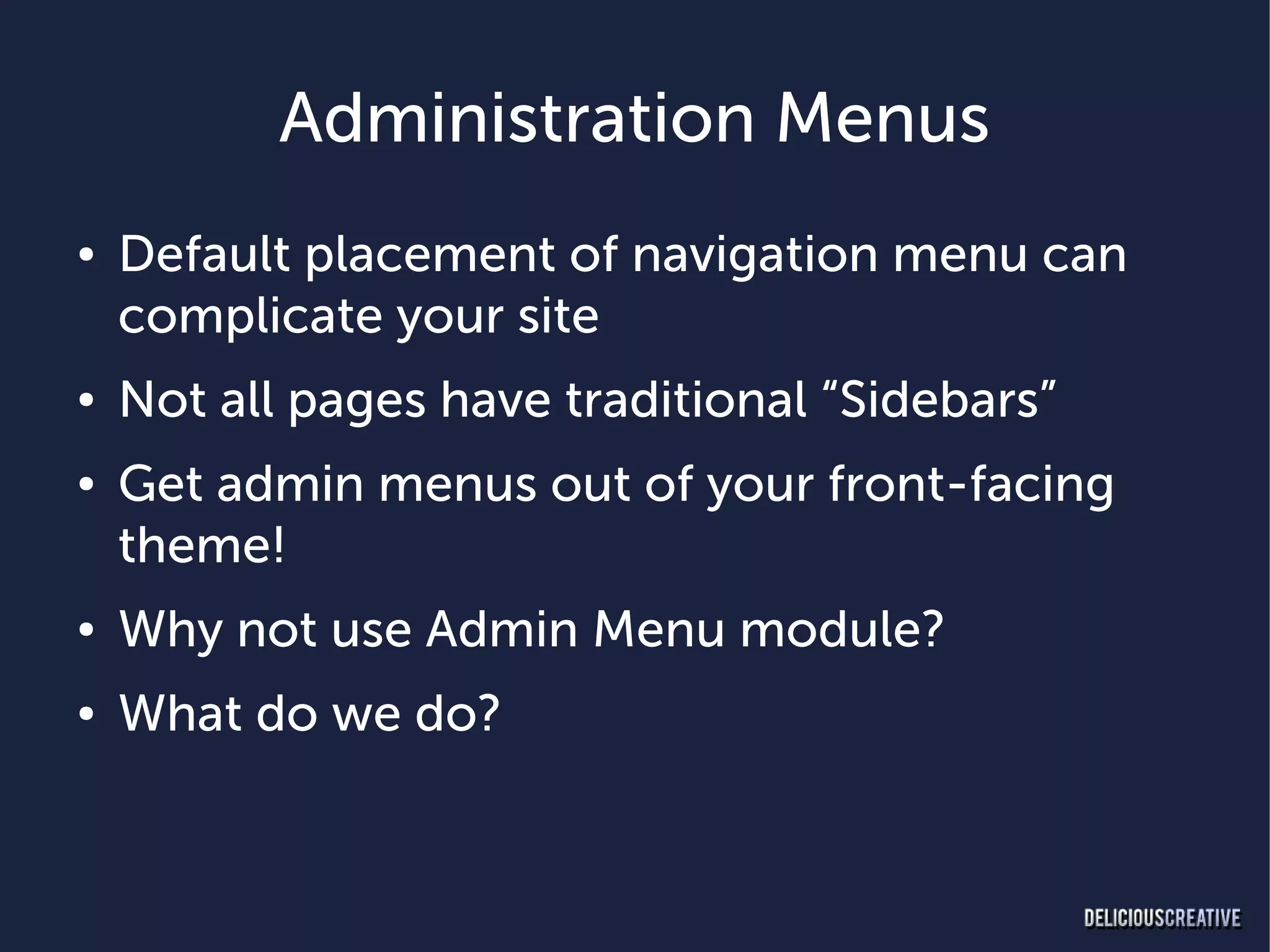 Administration Menus

• Default placement of navigation menu can complicate your site
• Not all pages have traditional “Sidebars”
• Get admin menus out of your front-facing theme!
• Why not use Admin Menu module?
• What do we do?

DELICIOUSCREATIVE